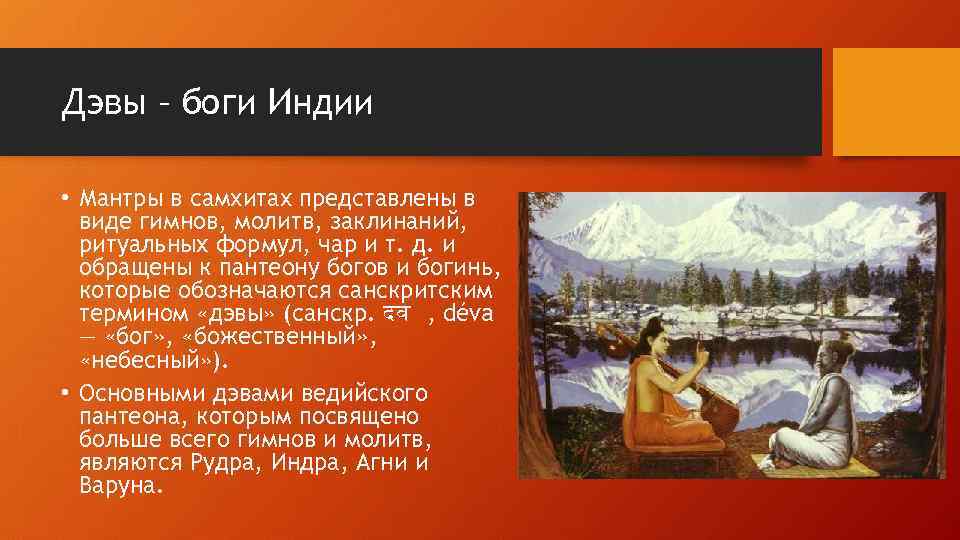 Дэвы – боги Индии

• Мантры в самхитах представлены в виде гимнов, молитв, заклинаний, ритуальных формул, чар и т. д. и обращены к пантеону богов и богинь, которые обозначаются санскритским термином «дэвы» (санскр. देव , déva — «бог», «божественный», «небесный»).

• Основными дэвами ведийского пантеона, которым посвящено больше всего гимнов и молитв, являются Рудра, Индра, Агни и Варуна.